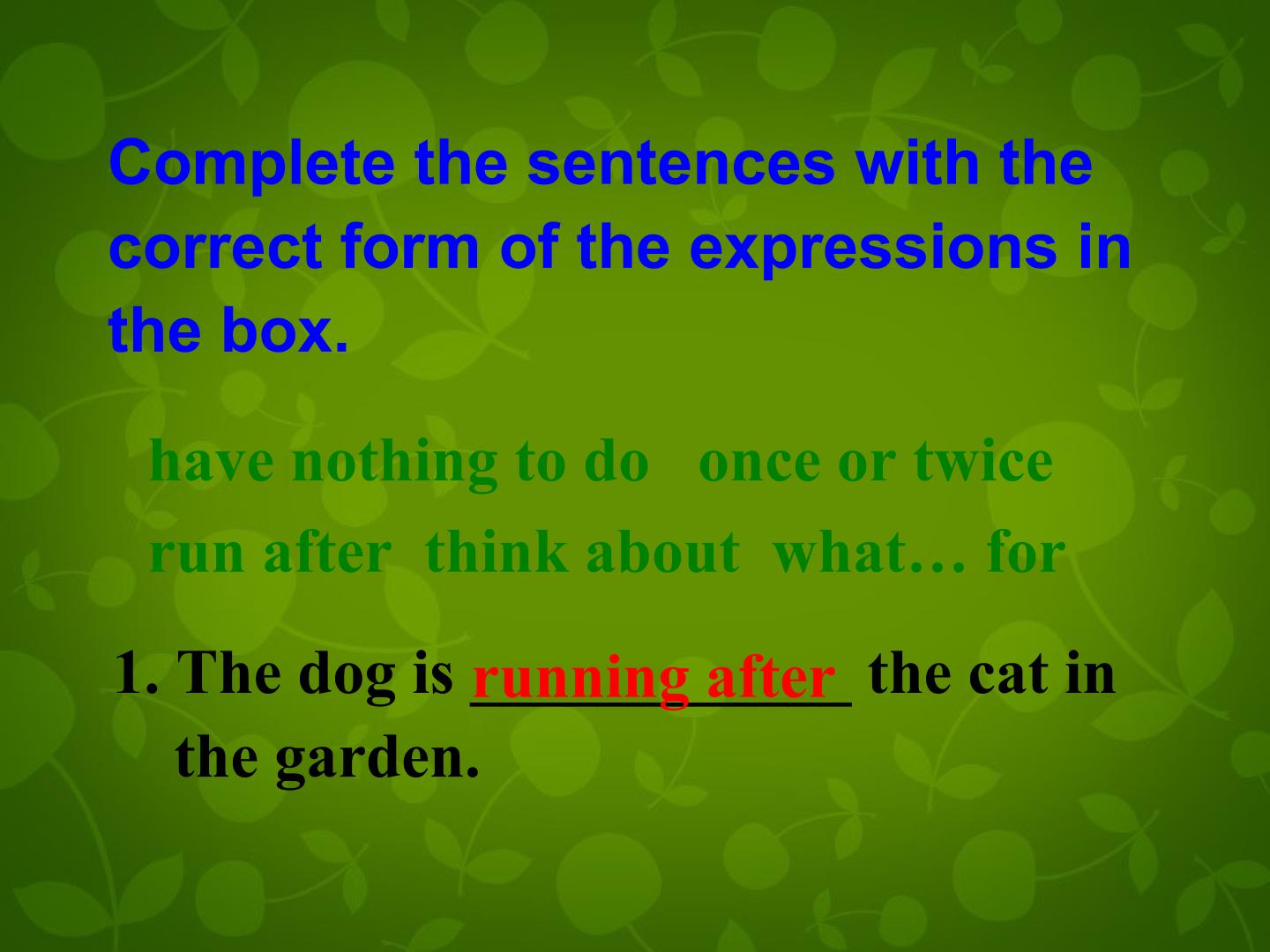 Complete the sentences with the correct form of the expressions in the box.

have nothing to do   once or twice
run after  think about  what… for

1. The dog is running after the cat in the garden.